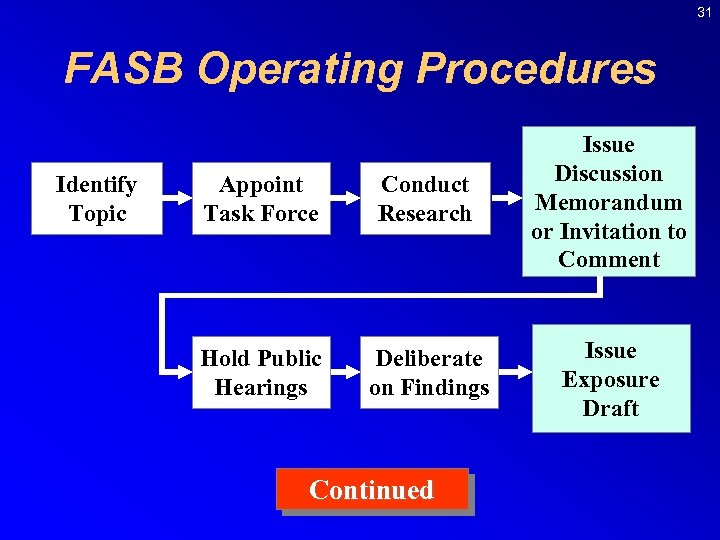 31

FASB Operating Procedures

Identify Topic

Appoint Task Force

Conduct Research

Issue Discussion Memorandum or Invitation to Comment

Hold Public Hearings

Deliberate on Findings

Issue Exposure Draft

Continued